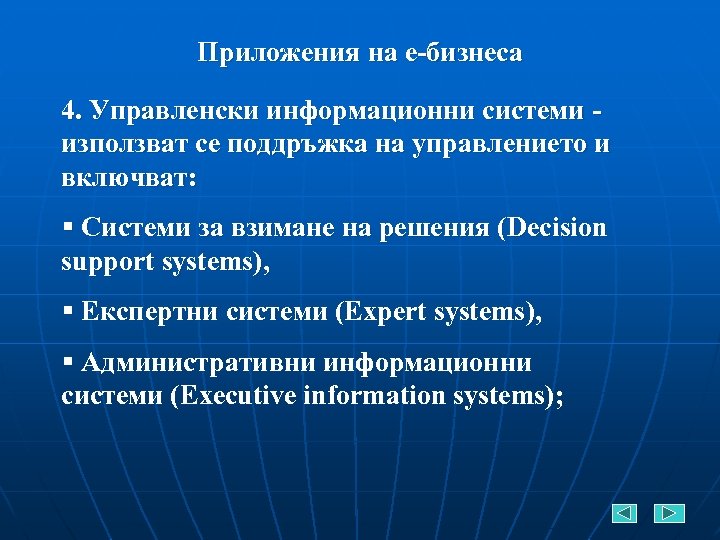 Приложения на е-бизнеса

4. Управленски информационни системи - използват се поддръжка на управлението и включват:

▪ Системи за взимане на решения (Decision support systems),

▪ Експертни системи (Expert systems),

▪ Административни информационни системи (Executive information systems);